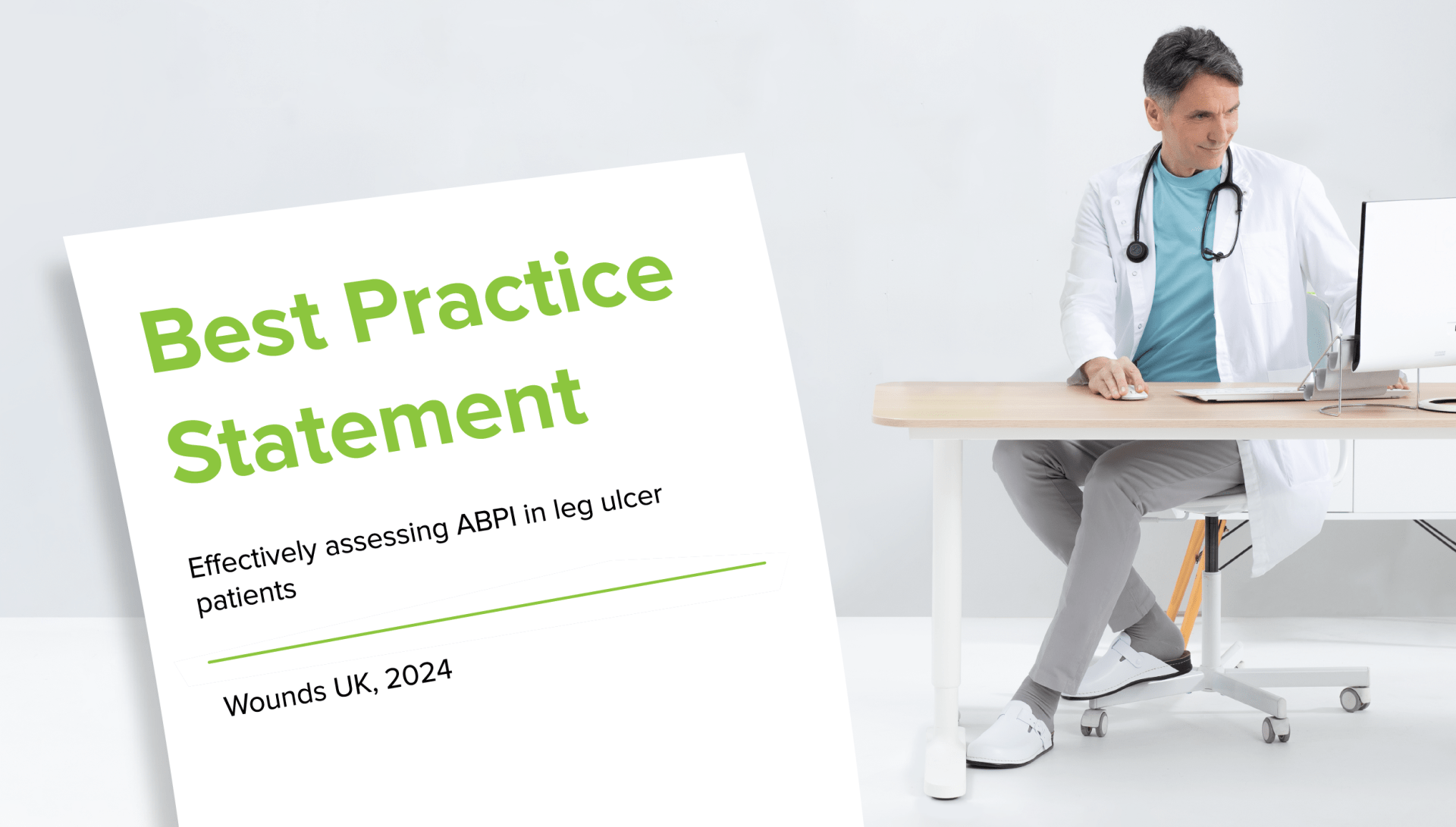 Best Practice Statement

Effectively assessing ABPI in leg ulcer patients

Wounds UK, 2024